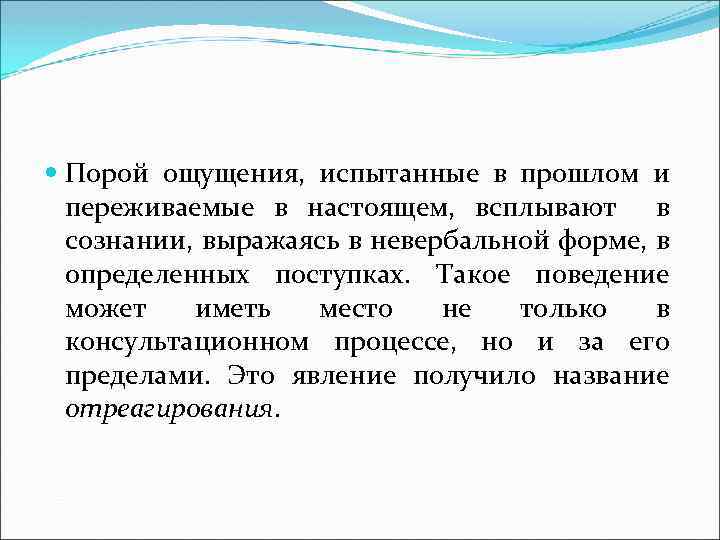 Порой ощущения, испытанные в прошлом и переживаемые в настоящем, всплывают в сознании, выражаясь в невербальной форме, в определенных поступках. Такое поведение может иметь место не только в консультационном процессе, но и за его пределами. Это явление получило название отреагирования.